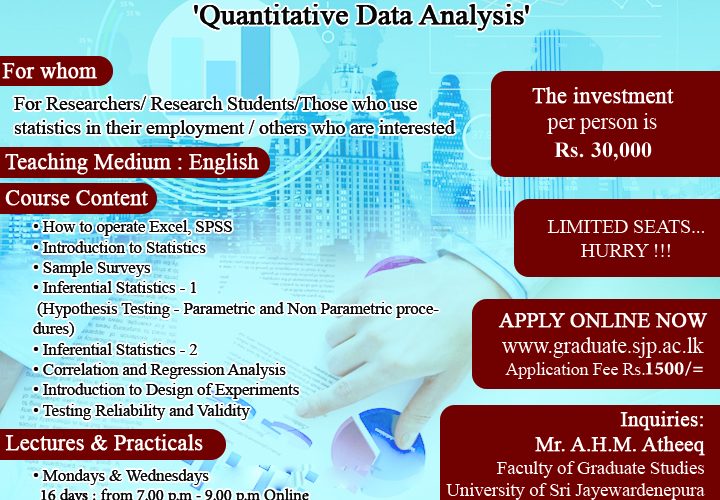 'Quantitative Data Analysis'

For whom

For Researchers/ Research Students/Those who use statistics in their employment / others who are interested

Teaching Medium : English

Course Content

• How to operate Excel, SPSS
• Introduction to Statistics
• Sample Surveys
• Inferential Statistics - 1
(Hypothesis Testing - Parametric and Non Parametric procedures)
• Inferential Statistics - 2
• Correlation and Regression Analysis
• Introduction to Design of Experiments
• Testing Reliability and Validity

Lectures & Practicals

• Mondays & Wednesdays
16 days : from 7.00 p.m - 9.00 p.m Online

The investment per person is Rs. 30,000

LIMITED SEATS... HURRY !!!

APPLY ONLINE NOW
www.graduate.sjp.ac.lk
Application Fee Rs.1500/=

Inquiries:
Mr. A.H.M. Atheeq
Faculty of Graduate Studies
University of Sri Jayewardenepura